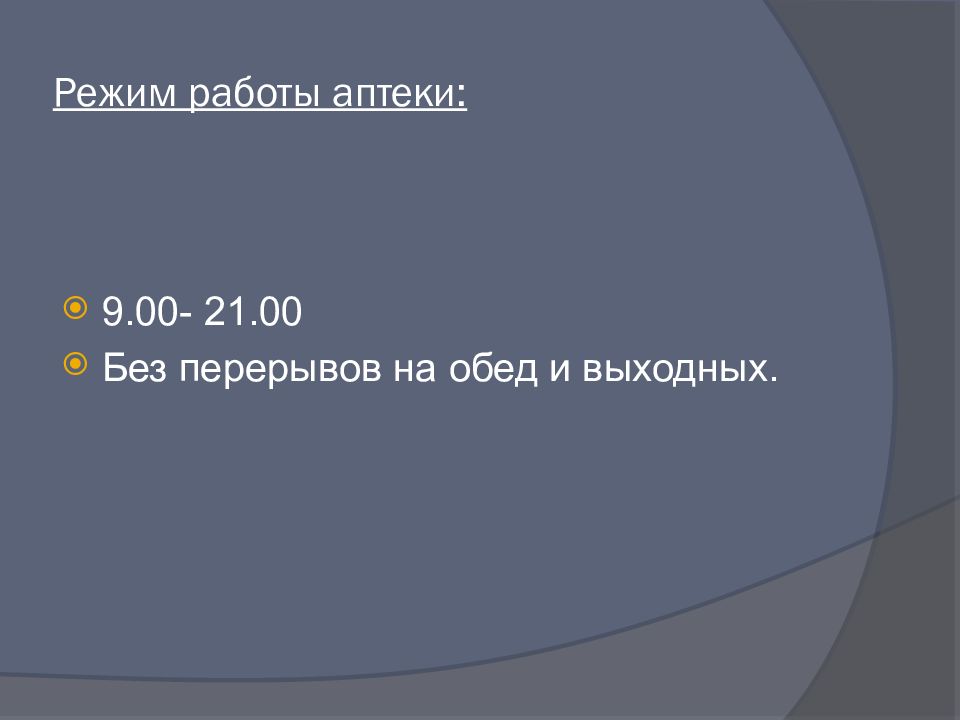 Режим работы аптеки:

9.00- 21.00
Без перерывов на обед и выходных.